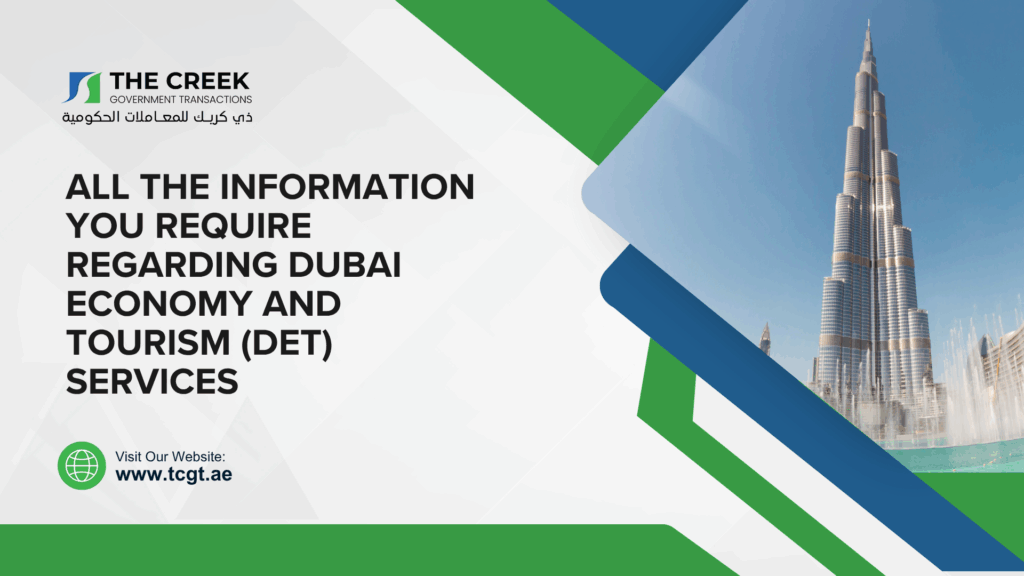 THE CREEK
GOVERNMENT TRANSACTIONS
ذي كريك للمعاملات الحكومية

ALL THE INFORMATION YOU REQUIRE REGARDING DUBAI ECONOMY AND TOURISM (DET) SERVICES

Visit Our Website:
www.tcgt.ae